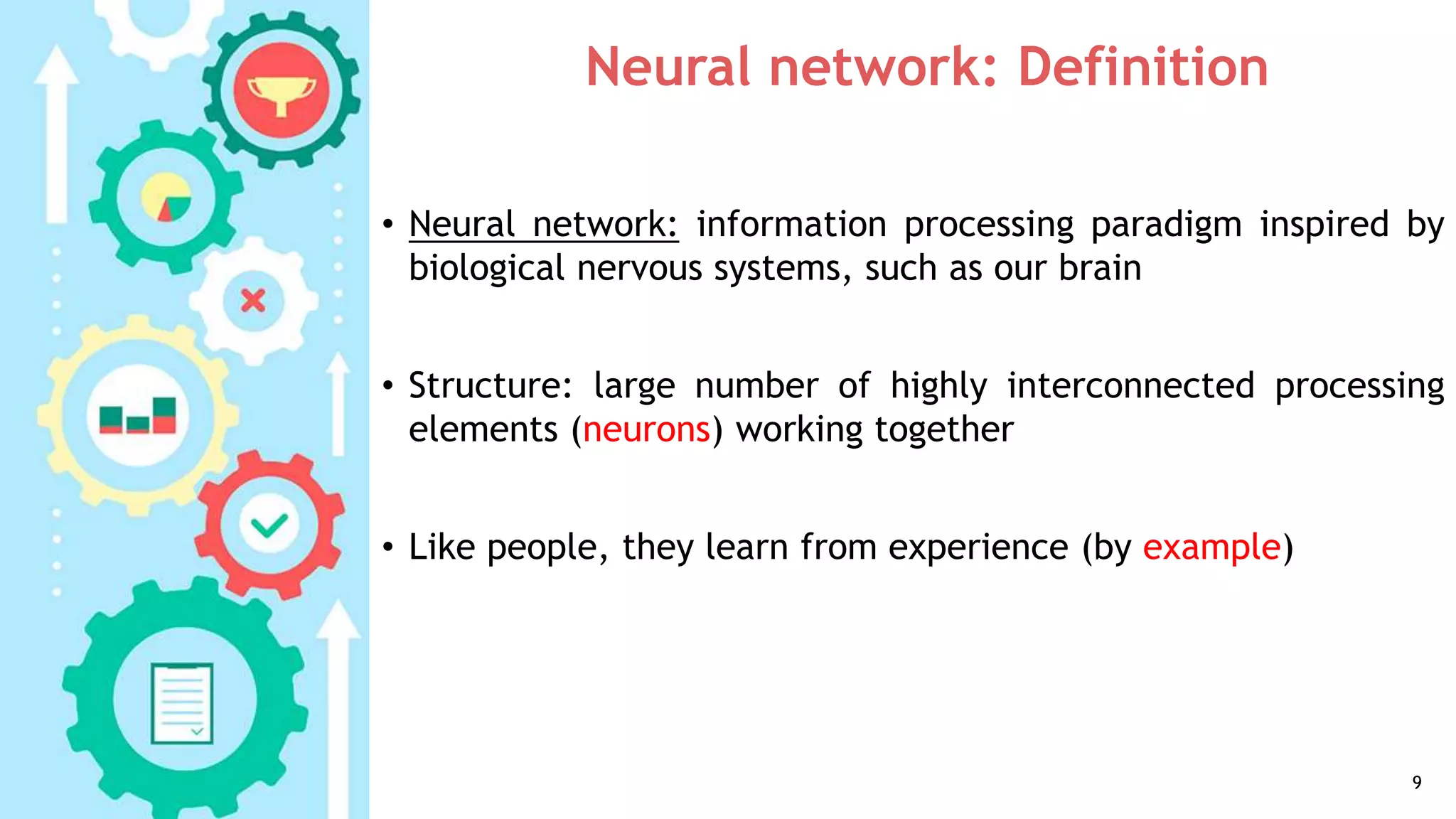 Neural network: Definition

• Neural network: information processing paradigm inspired by biological nervous systems, such as our brain

• Structure: large number of highly interconnected processing elements (neurons) working together

• Like people, they learn from experience (by example)

9